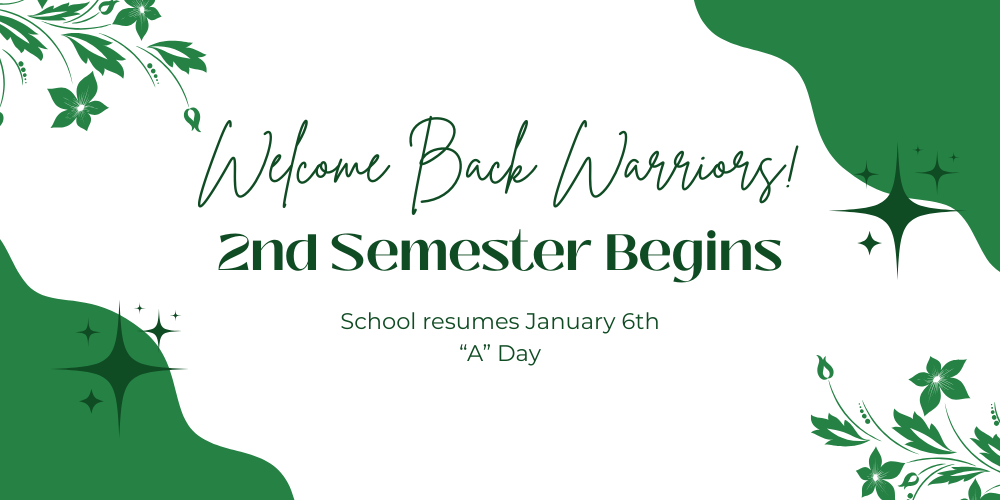 Welcome Back Warriors!
2nd Semester Begins

School resumes January 6th
“A” Day